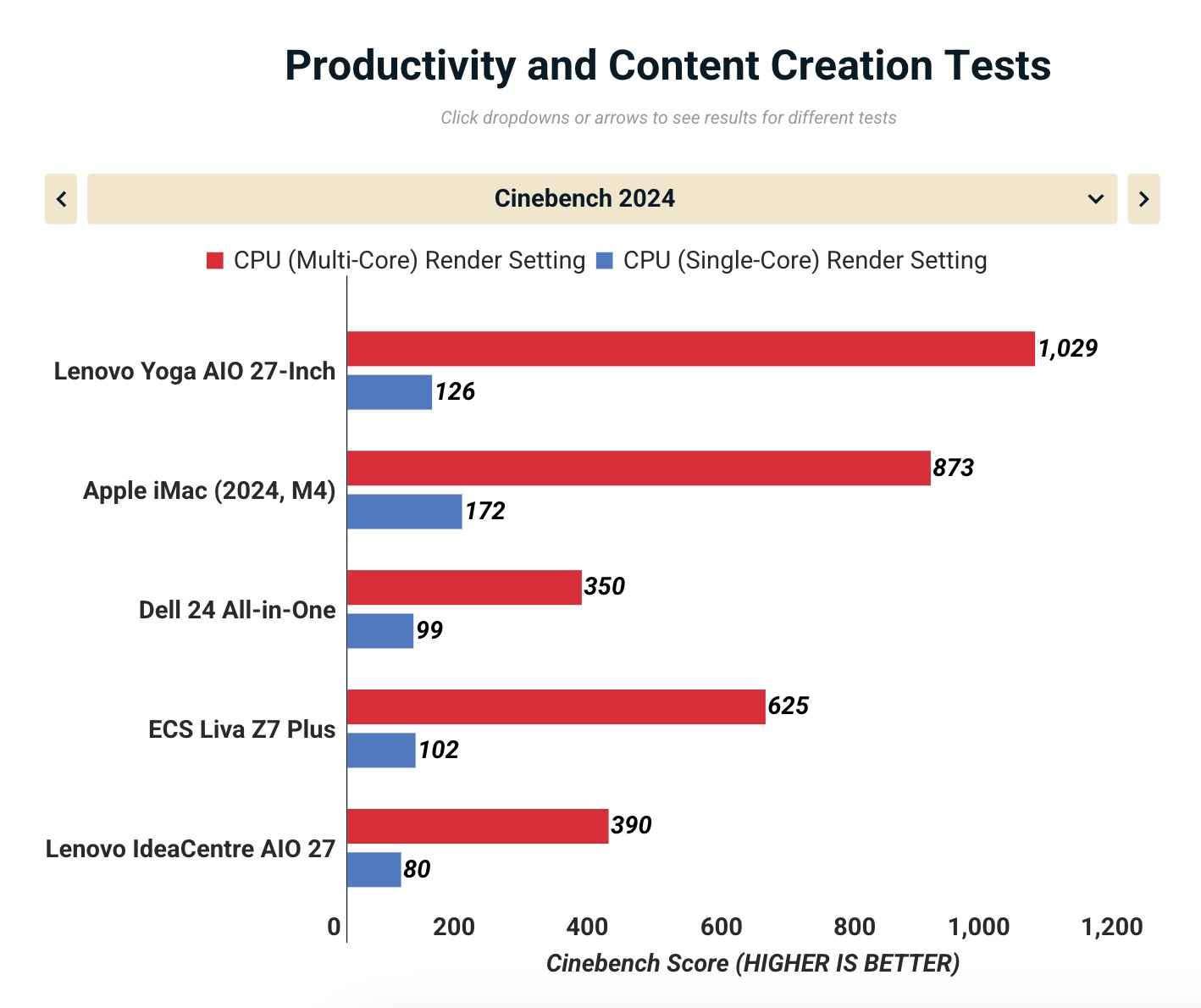 Productivity and Content Creation Tests

Click dropdowns or arrows to see results for different tests

Cinebench 2024

CPU (Multi-Core) Render Setting CPU (Single-Core) Render Setting

Lenovo Yoga AIO 27-Inch 1,029 126

Apple iMac (2024, M4) 873 172

Dell 24 All-in-One 350 99

ECS Liva Z7 Plus 625 102

Lenovo IdeaCentre AIO 27 390 80

0 200 400 600 800 1,000 1,200

Cinebench Score (HIGHER IS BETTER)